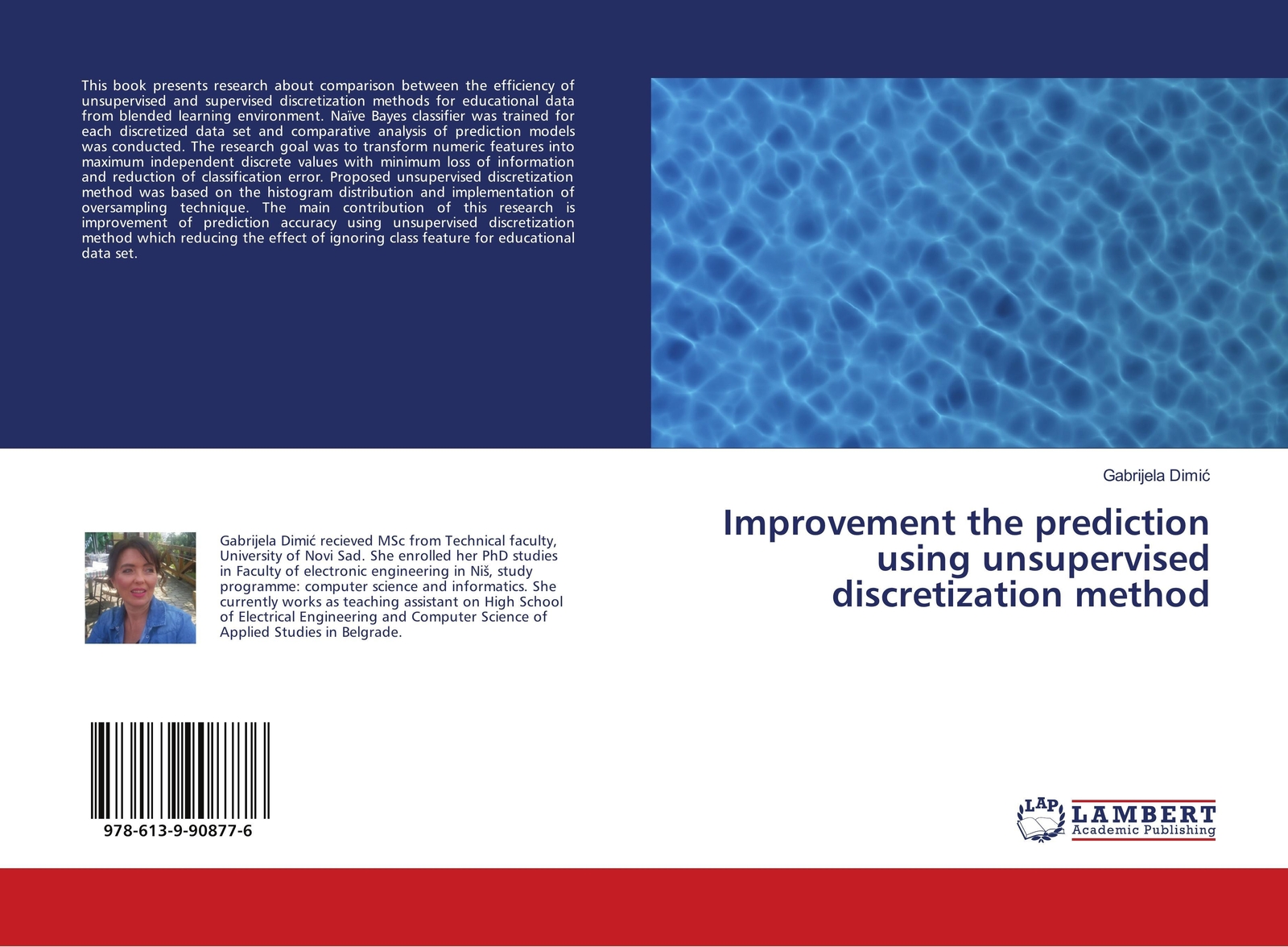 This book presents research about comparison between the efficiency of unsupervised and supervised discretization methods for educational data from blended learning environment. Naïve Bayes classifier was trained for each discretized data set and comparative analysis of prediction models was conducted. The research goal was to transform numeric features into maximum independent discrete values with minimum loss of information and reduction of classification error. Proposed unsupervised discretization method was based on the histogram distribution and implementation of oversampling technique. The main contribution of this research is improvement of prediction accuracy using unsupervised discretization method which reducing the effect of ignoring class feature for educational data set.

Gabrijela Dimić

Improvement the prediction using unsupervised discretization method

Gabrijela Dimić recieved MSc from Technical faculty, University of Novi Sad. She enrolled her PhD studies in Faculty of electronic engineering in Niš, study programme: computer science and informatics. She currently works as teaching assistant on High School of Electrical Engineering and Computer Science of Applied Studies in Belgrade.

978-613-9-90877-6

LAP LAMBERT Academic Publishing